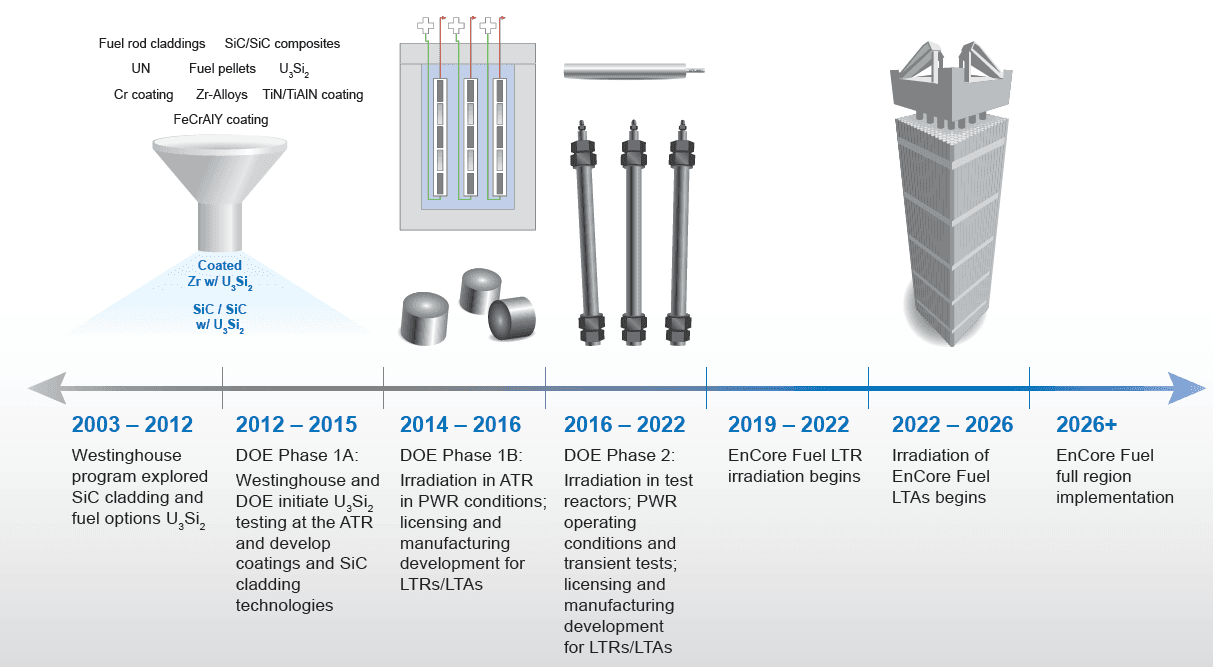 Fuel rod claddings SiC/SiC composites

UN Fuel pellets $U_3Si_2$

Cr coating Zr-Alloys TiN/TiAlN coating

FeCrAlY coating

Coated Zr w/ $U_3Si_2$

SiC / SiC w/ $U_3Si_2$

2003 – 2012
Westinghouse program explored SiC cladding and fuel options $U_3Si_2$

2012 – 2015
DOE Phase 1A: Westinghouse and DOE initiate $U_3Si_2$ testing at the ATR and develop coatings and SiC cladding technologies

2014 – 2016
DOE Phase 1B: Irradiation in ATR in PWR conditions; licensing and manufacturing development for LTRs/LTAs

2016 – 2022
DOE Phase 2: Irradiation in test reactors; PWR operating conditions and transient tests; licensing and manufacturing development for LTRs/LTAs

2019 – 2022
EnCore Fuel LTR irradiation begins

2022 – 2026
Irradiation of EnCore Fuel LTAs begins

2026+
EnCore Fuel full region implementation